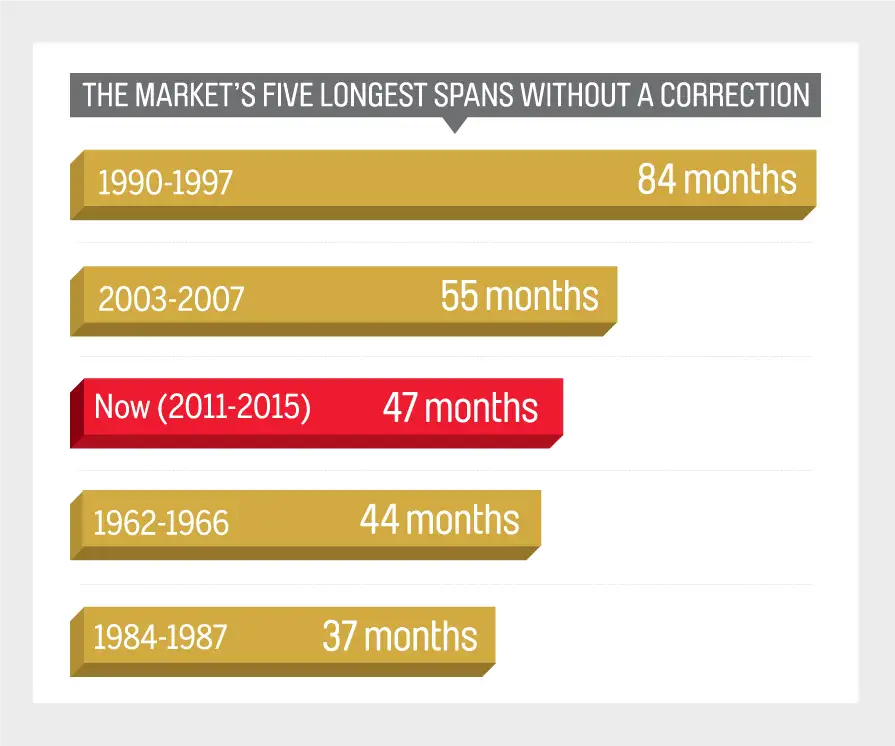 THE MARKET'S FIVE LONGEST SPANS WITHOUT A CORRECTION

1990-1997 84 months

2003-2007 55 months

Now (2011-2015) 47 months

1962-1966 44 months

1984-1987 37 months